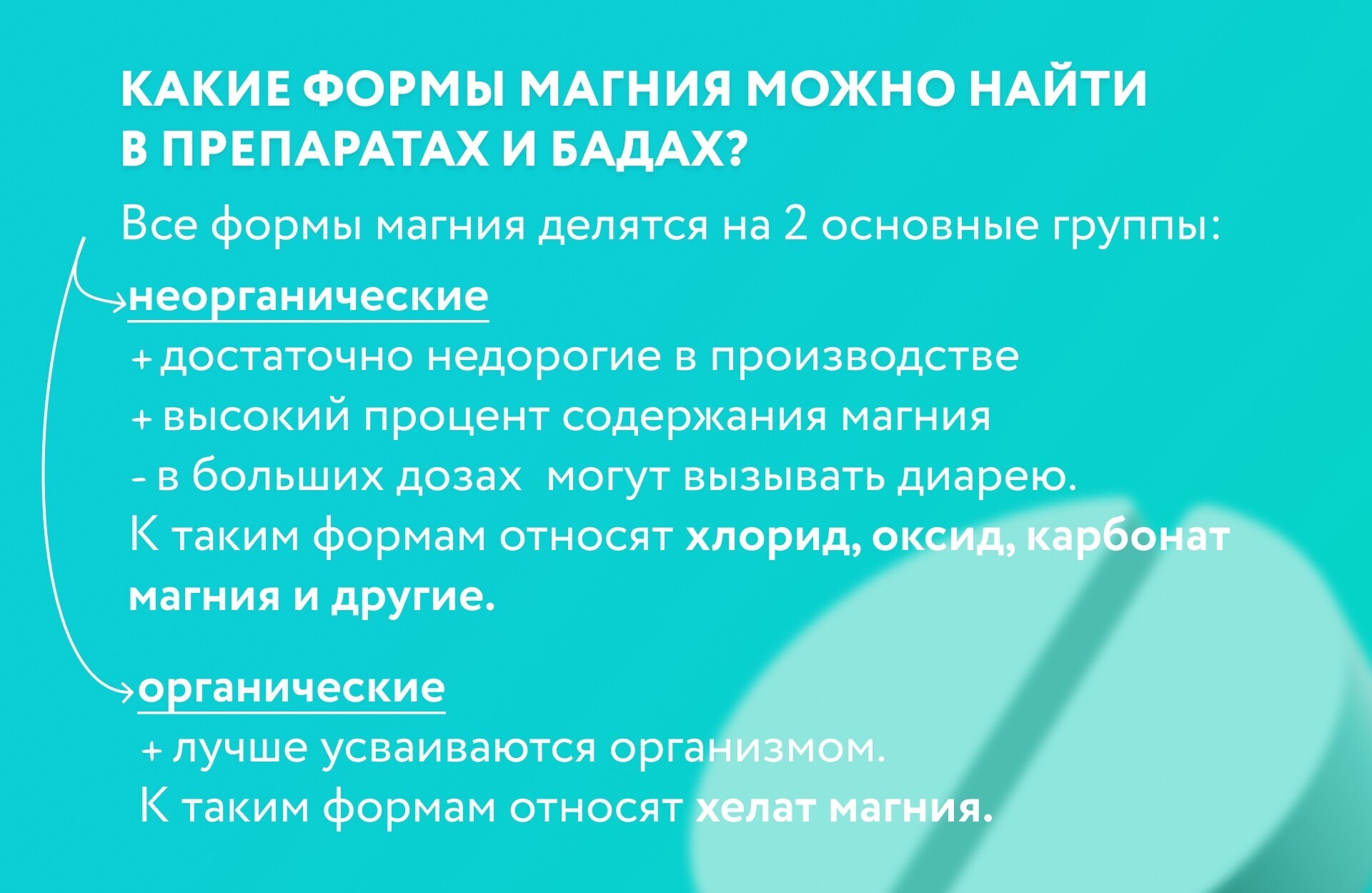 КАКИЕ ФОРМЫ МАГНИЯ МОЖНО НАЙТИ В ПРЕПАРАТАХ И БАДАХ?

Все формы магния делятся на 2 основные группы:

неорганические

+ достаточно недорогие в производстве
+ высокий процент содержания магния
- в больших дозах могут вызывать диарею.
К таким формам относят хлорид, оксид, карбонат магния и другие.

органические

+ лучше усваиваются организмом.
К таким формам относят хелат магния.